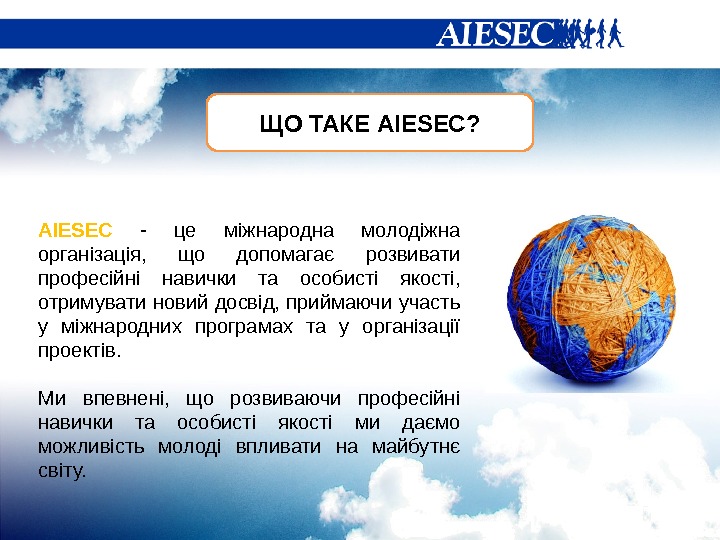 AIESEC

ЩО ТАКЕ AIESEC?

AIESEC - це міжнародна молодіжна організація, що допомагає розвивати професійні навички та особисті якості, отримувати новий досвід, приймаючи участь у міжнародних програмах та у організації проектів.

Ми впевнені, що розвиваючи професійні навички та особисті якості ми даємо можливість молоді впливати на майбутнє світу.